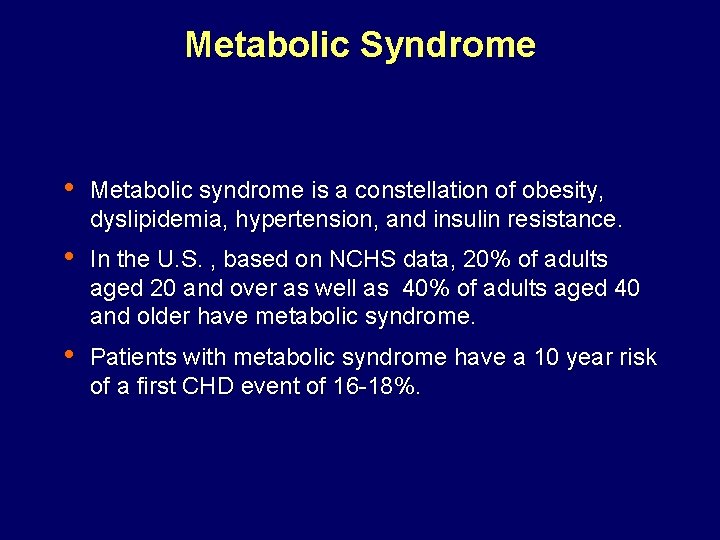 Metabolic Syndrome

• Metabolic syndrome is a constellation of obesity, dyslipidemia, hypertension, and insulin resistance.

• In the U.S. , based on NCHS data, 20% of adults aged 20 and over as well as 40% of adults aged 40 and older have metabolic syndrome.

• Patients with metabolic syndrome have a 10 year risk of a first CHD event of 16-18%.